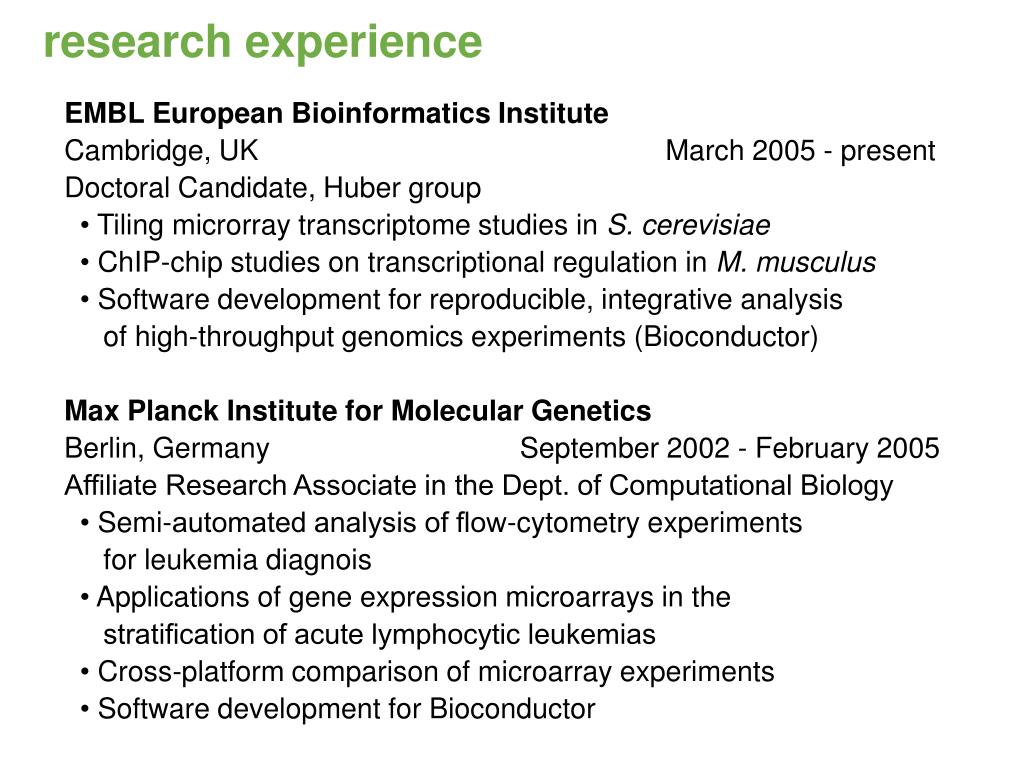 research experience

EMBL European Bioinformatics Institute
Cambridge, UK March 2005 - present
Doctoral Candidate, Huber group
• Tiling microrray transcriptome studies in S. cerevisiae
• ChIP-chip studies on transcriptional regulation in M. musculus
• Software development for reproducible, integrative analysis of high-throughput genomics experiments (Bioconductor)

Max Planck Institute for Molecular Genetics
Berlin, Germany September 2002 - February 2005
Affiliate Research Associate in the Dept. of Computational Biology
• Semi-automated analysis of flow-cytometry experiments for leukemia diagnois
• Applications of gene expression microarrays in the stratification of acute lymphocytic leukemias
• Cross-platform comparison of microarray experiments
• Software development for Bioconductor